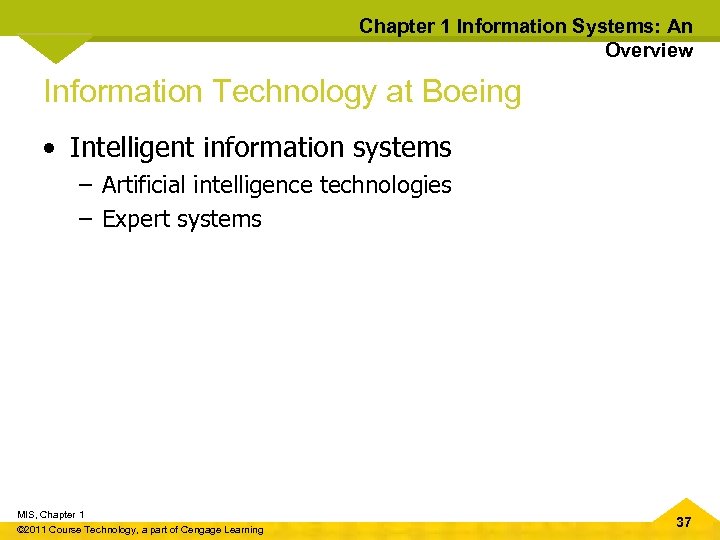 Chapter 1 Information Systems: An Overview

Information Technology at Boeing

• Intelligent information systems
  – Artificial intelligence technologies
  – Expert systems

MIS, Chapter 1
©2011 Course Technology, a part of Cengage Learning

37